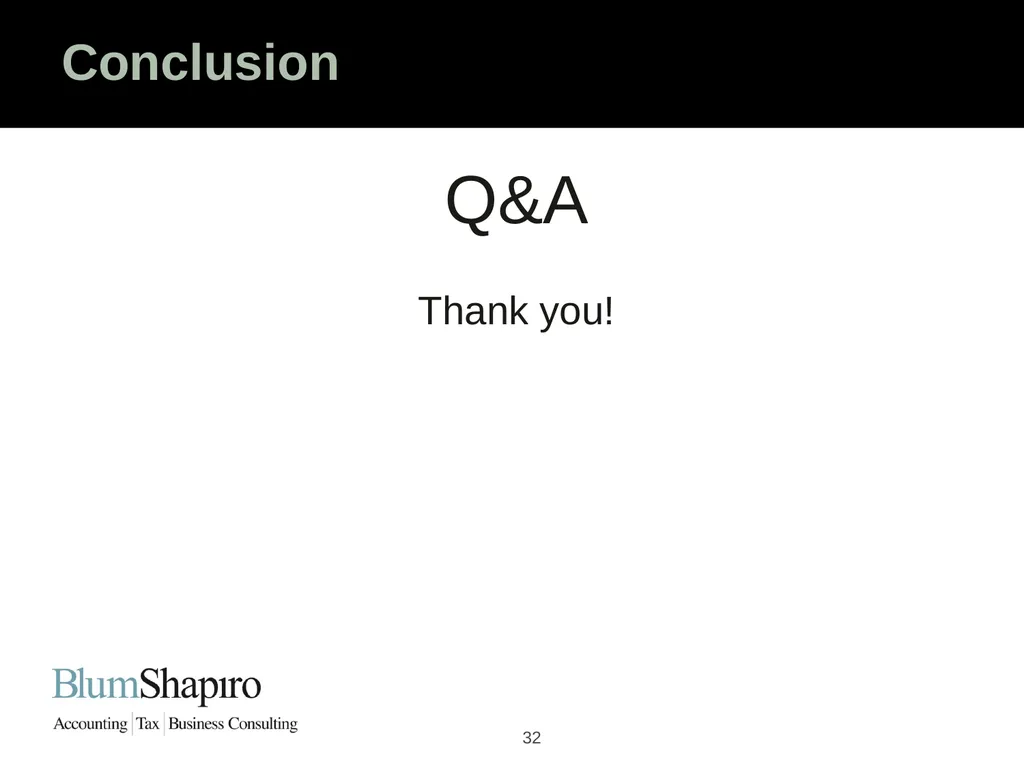 Conclusion

Q&A

Thank you!

BlumShapiro
Accounting | Tax | Business Consulting

32